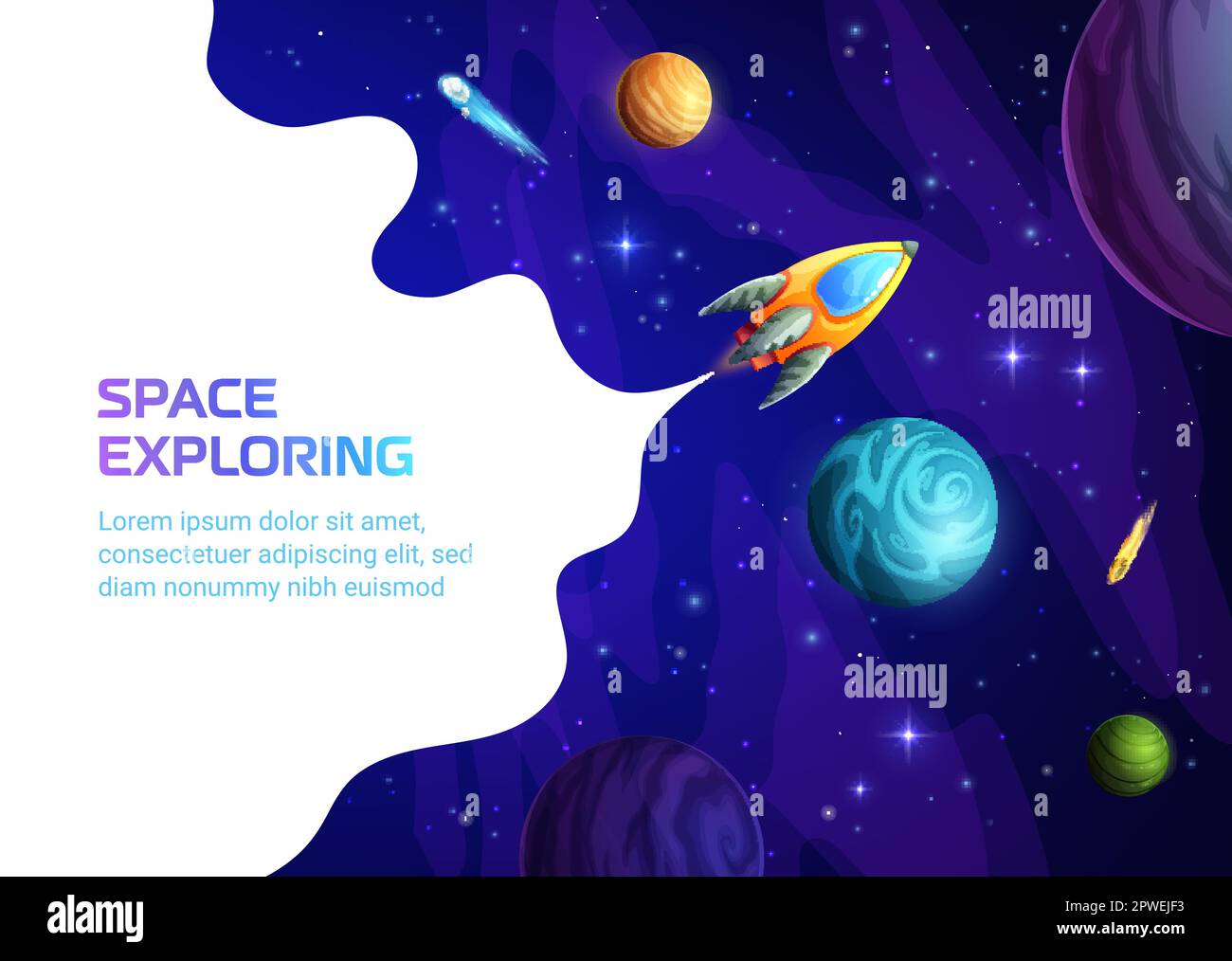 SPACE EXPLORING

Lorem ipsum dolor sit amet, consectetuer adipiscing elit, sed diam nonummy nibh euismod

alamy

alamy

alamy

Image ID: 2PWEJF3
www.alamy.com